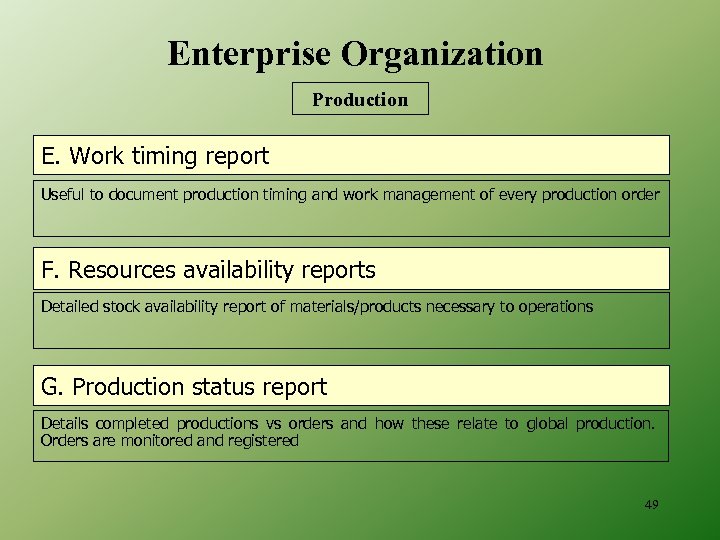 Enterprise Organization

Production

E. Work timing report

Useful to document production timing and work management of every production order

F. Resources availability reports

Detailed stock availability report of materials/products necessary to operations

G. Production status report

Details completed productions vs orders and how these relate to global production. Orders are monitored and registered

49